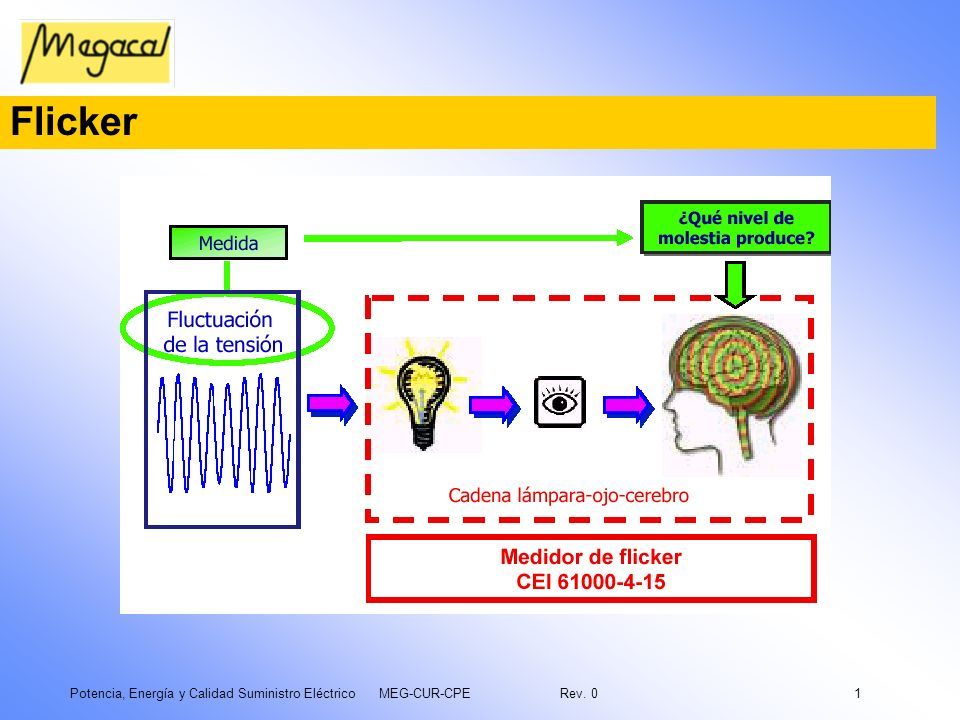 Megacal

Flicker

Medida

¿Qué nivel de molestia produce?

Fluctuación de la tensión

Cadena lámpara-ojo-cerebro

Medidor de flicker
CEI 61000-4-15

Potencia, Energía y Calidad Suministro Eléctrico MEG-CUR-CPE Rev. 0 1